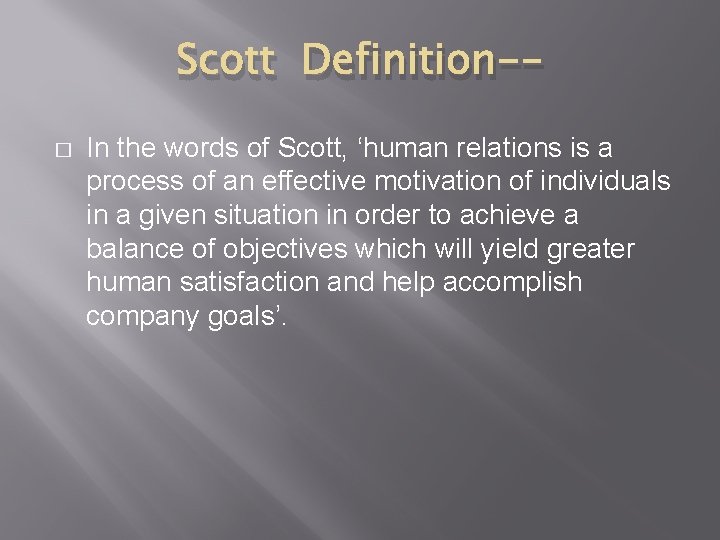 Scott Definition--

In the words of Scott, ‘human relations is a process of an effective motivation of individuals in a given situation in order to achieve a balance of objectives which will yield greater human satisfaction and help accomplish company goals’.